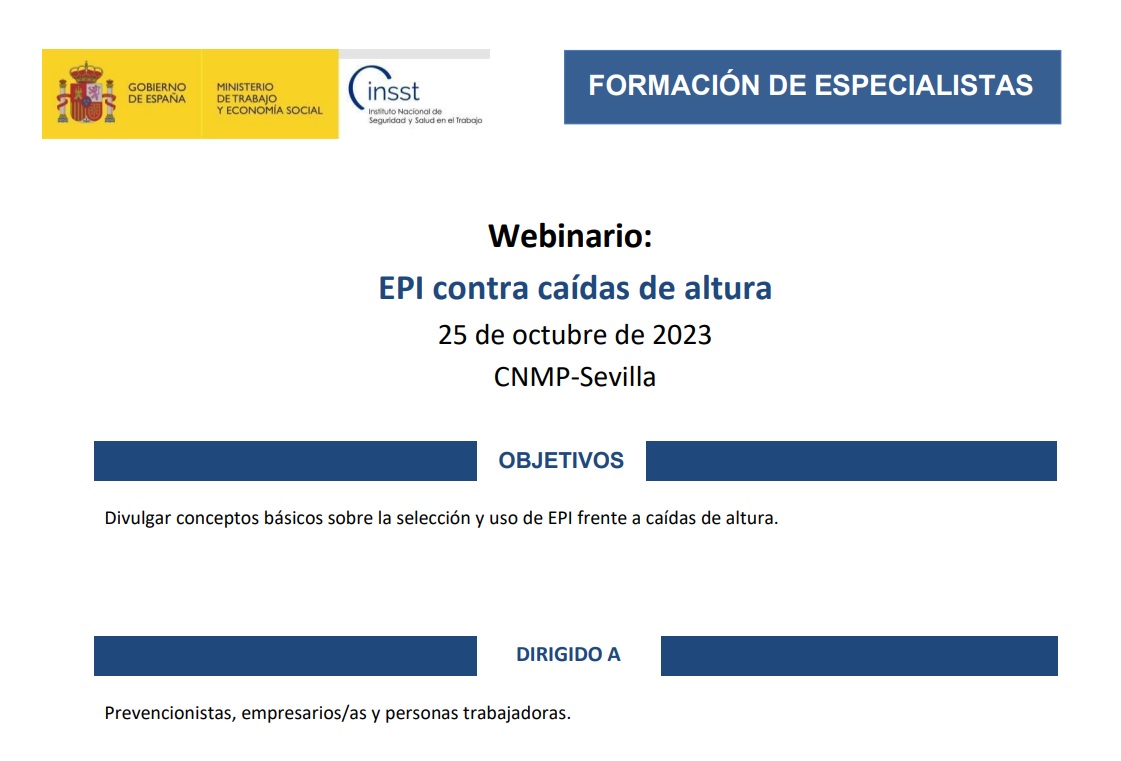 GOBIERNO DE ESPAÑA
MINISTERIO DE TRABAJO Y ECONOMÍA SOCIAL
insst
Instituto Nacional de Seguridad y Salud en el Trabajo

FORMACIÓN DE ESPECIALISTAS

Webinario:
EPI contra caídas de altura
25 de octubre de 2023
CNMP-Sevilla

OBJETIVOS

Divulgar conceptos básicos sobre la selección y uso de EPI frente a caídas de altura.

DIRIGIDO A

Prevencionistas, empresarios/as y personas trabajadoras.